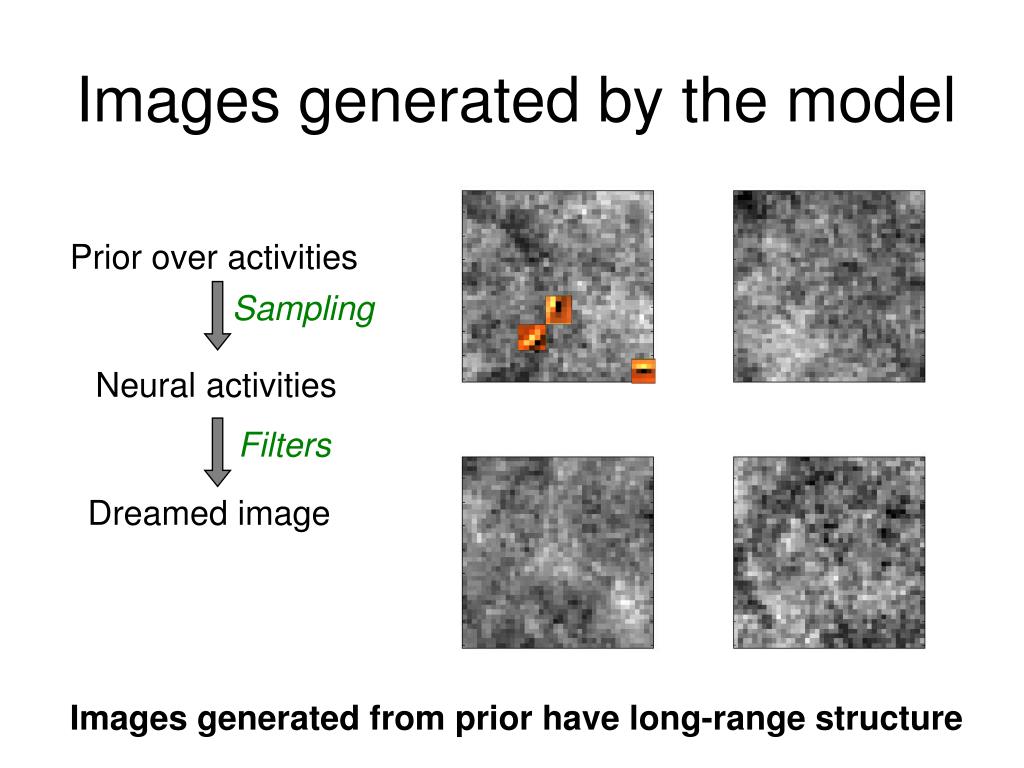 Images generated by the model

Prior over activities

Sampling

Neural activities

Filters

Dreamed image

Images generated from prior have long-range structure